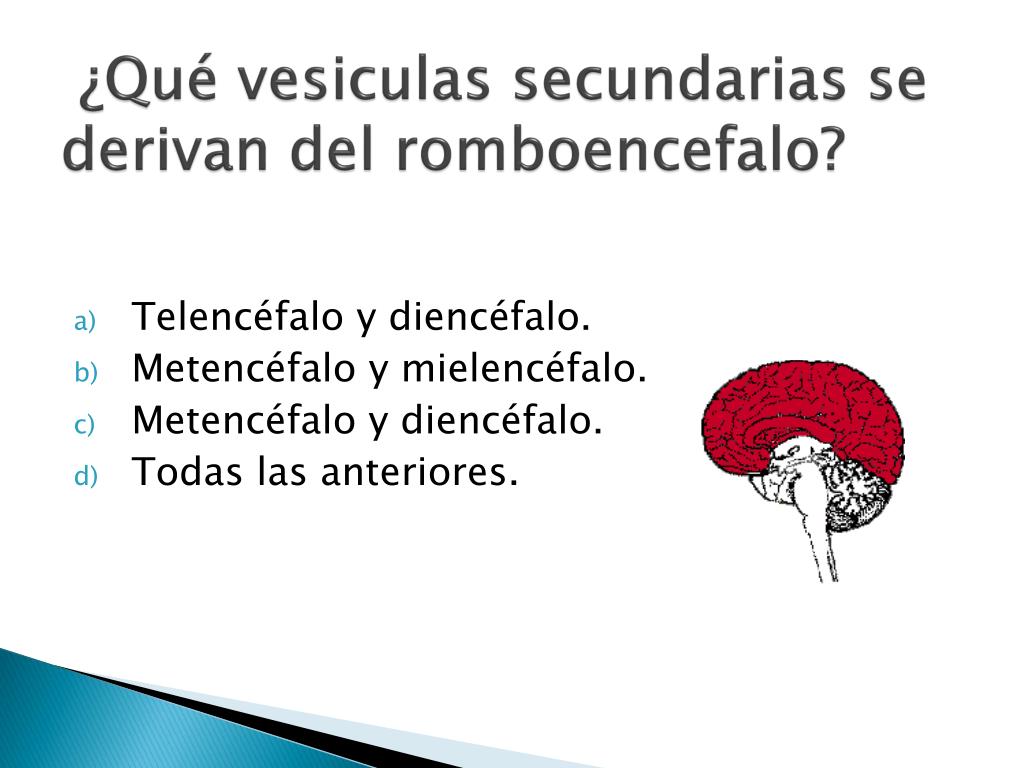 ¿Qué vesiculas secundarias se derivan del romboencefalo?

a) Telencéfalo y diencéfalo.
b) Metencéfalo y mielencéfalo.
c) Metencéfalo y diencéfalo.
d) Todas las anteriores.